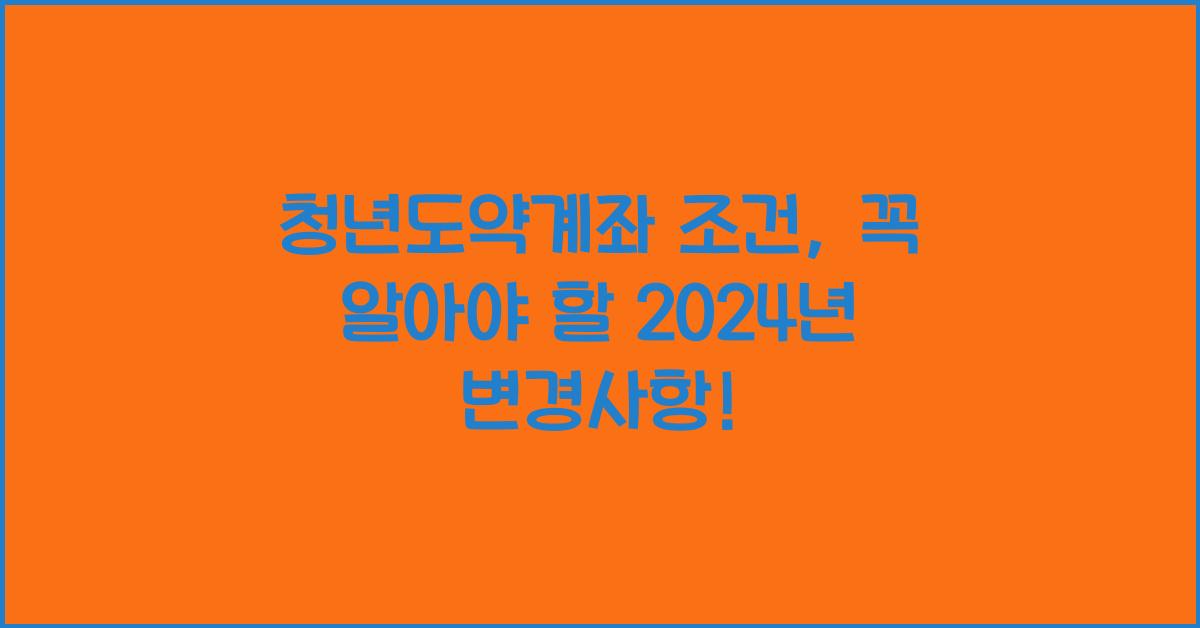 청년도약계좌 조건, 꼭 알아야 할 2024년 변경사항!